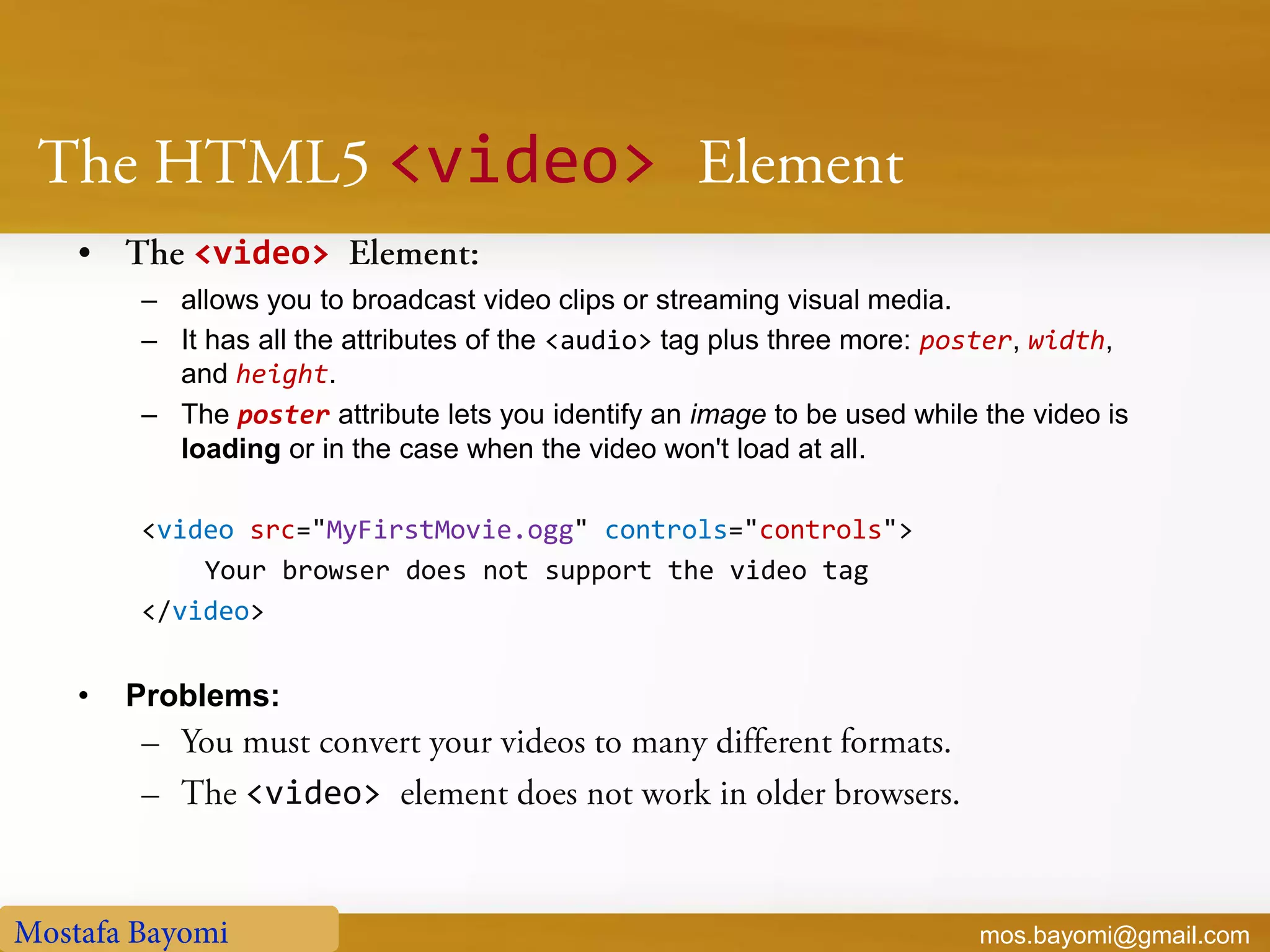 The HTML5 <video> Element

• The <video> Element:

– allows you to broadcast video clips or streaming visual media.

– It has all the attributes of the <audio> tag plus three more: poster, width, and height.

– The poster attribute lets you identify an image to be used while the video is loading or in the case when the video won't load at all.

<video src="MyFirstMovie.ogg" controls="controls">
Your browser does not support the video tag
</video>

• Problems:

– You must convert your videos to many different formats.

– The <video> element does not work in older browsers.

Mostafa Bayomi

mos.bayomi@gmail.com